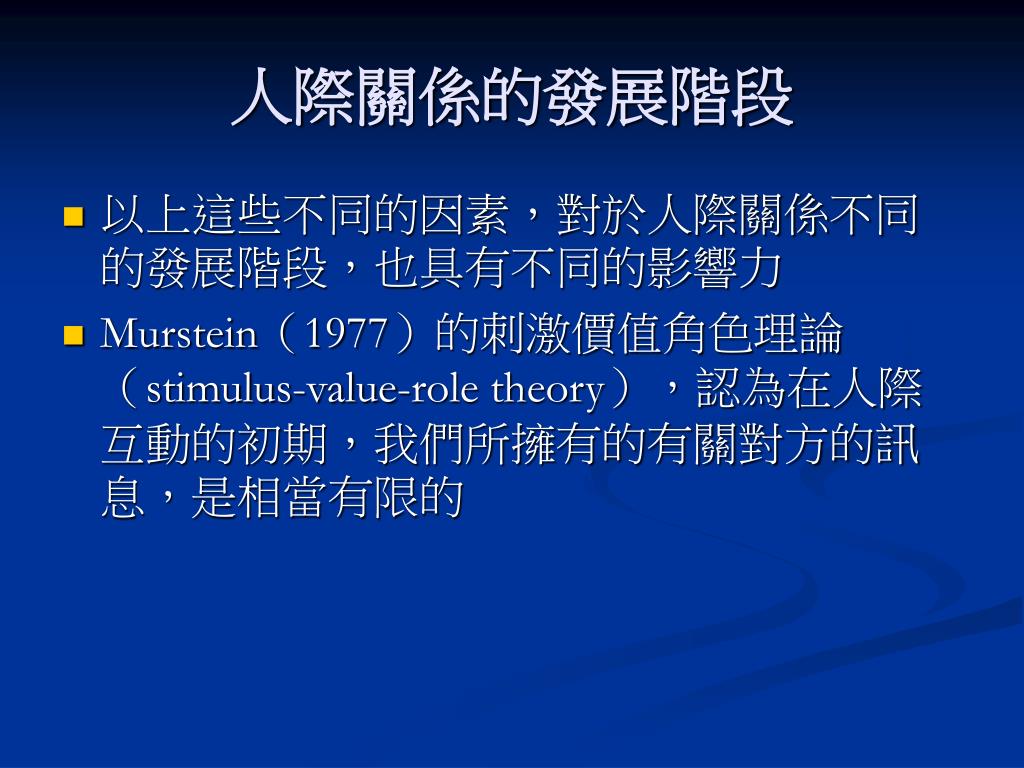 人際關係的發展階段

以上這些不同的因素，對於人際關係不同的發展階段，也具有不同的影響力

Murstein（1977）的刺激價值角色理論（stimulus-value-role theory），認為在人際互動的初期，我們所擁有的有關對方的訊息，是相當有限的